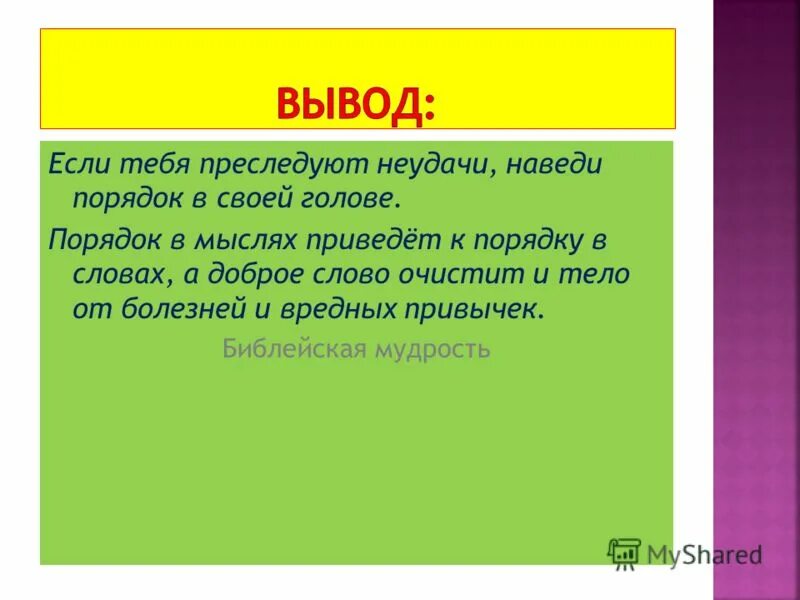 ВЫВОД:

Если тебя преследуют неудачи, наведи порядок в своей голове.

Порядок в мыслях приведёт к порядку в словах, а доброе слово очистит и тело от болезней и вредных привычек.

Библейская мудрость

MyShared